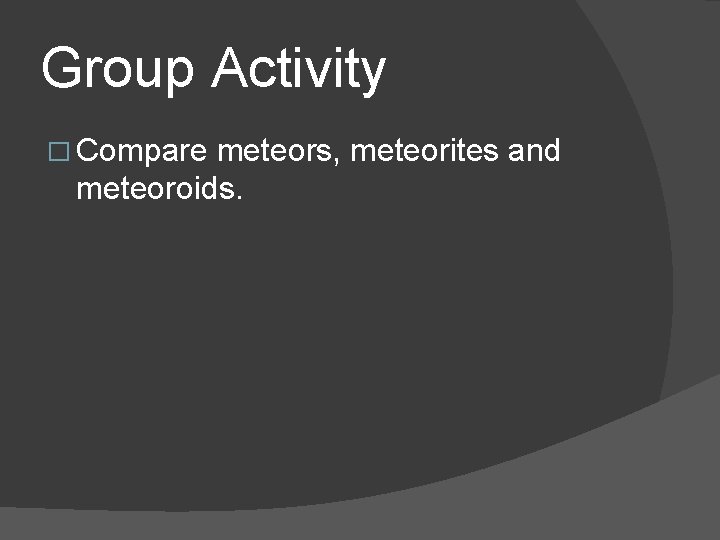 Group Activity

□ Compare meteors, meteorites and meteoroids.